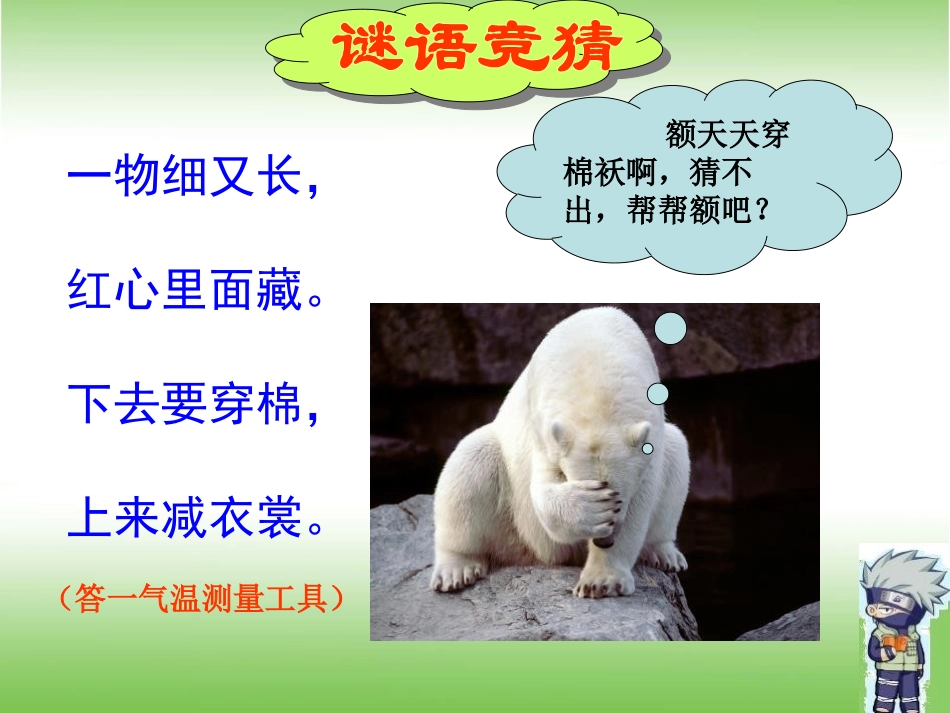 谜语竞猜

一物细又长，

红心里面藏。

下去要穿棉，

上来减衣裳。

（答一气温测量工具）

额天天穿棉袄啊，猜不出，帮帮额吧？